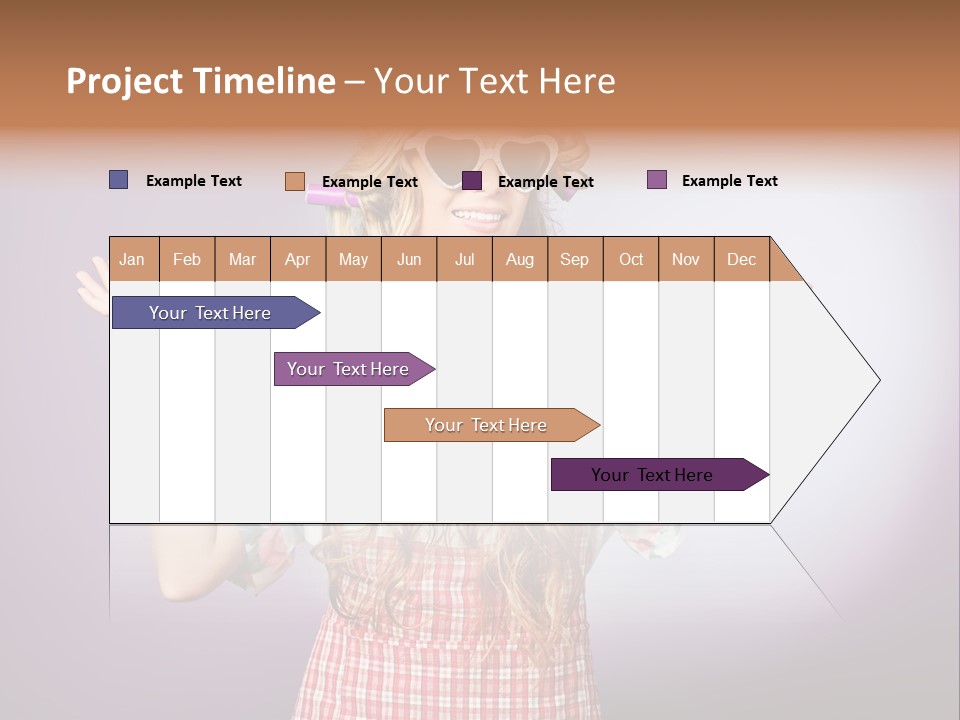 Project Timeline – Your Text Here

Example Text
Example Text
Example Text
Example Text

| Jan | Feb | Mar | Apr | May | Jun | Jul | Aug | Sep | Oct | Nov | Dec |
|---|---|---|---|---|---|---|---|---|---|---|---|

Your Text Here
Your Text Here
Your Text Here
Your Text Here